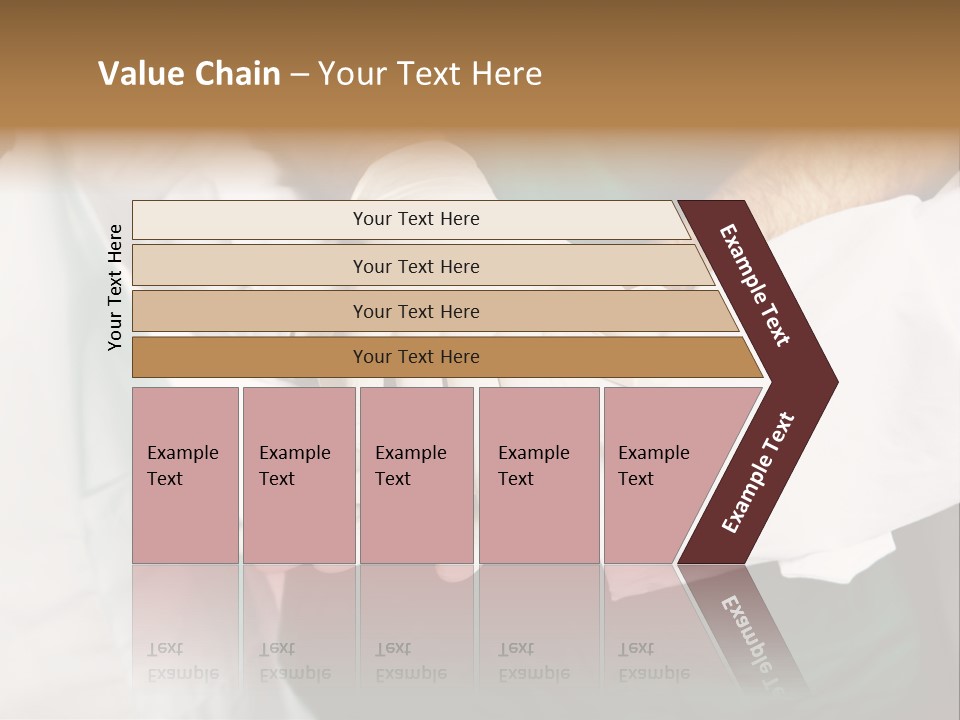 Value Chain – Your Text Here

Your Text Here

Your Text Here

Your Text Here

Your Text Here

Your Text Here

Example Text

Example Text

Example Text

Example Text

Example Text

Example Text

Example Text